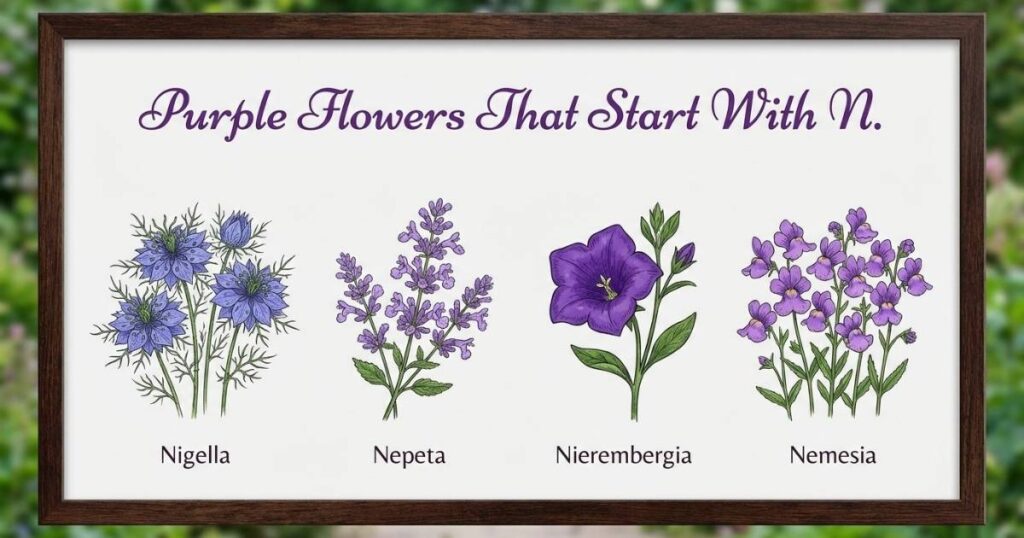 Purple Flowers That Start With N.

Nigella

Nepeta

Nierembergia

Nemesia